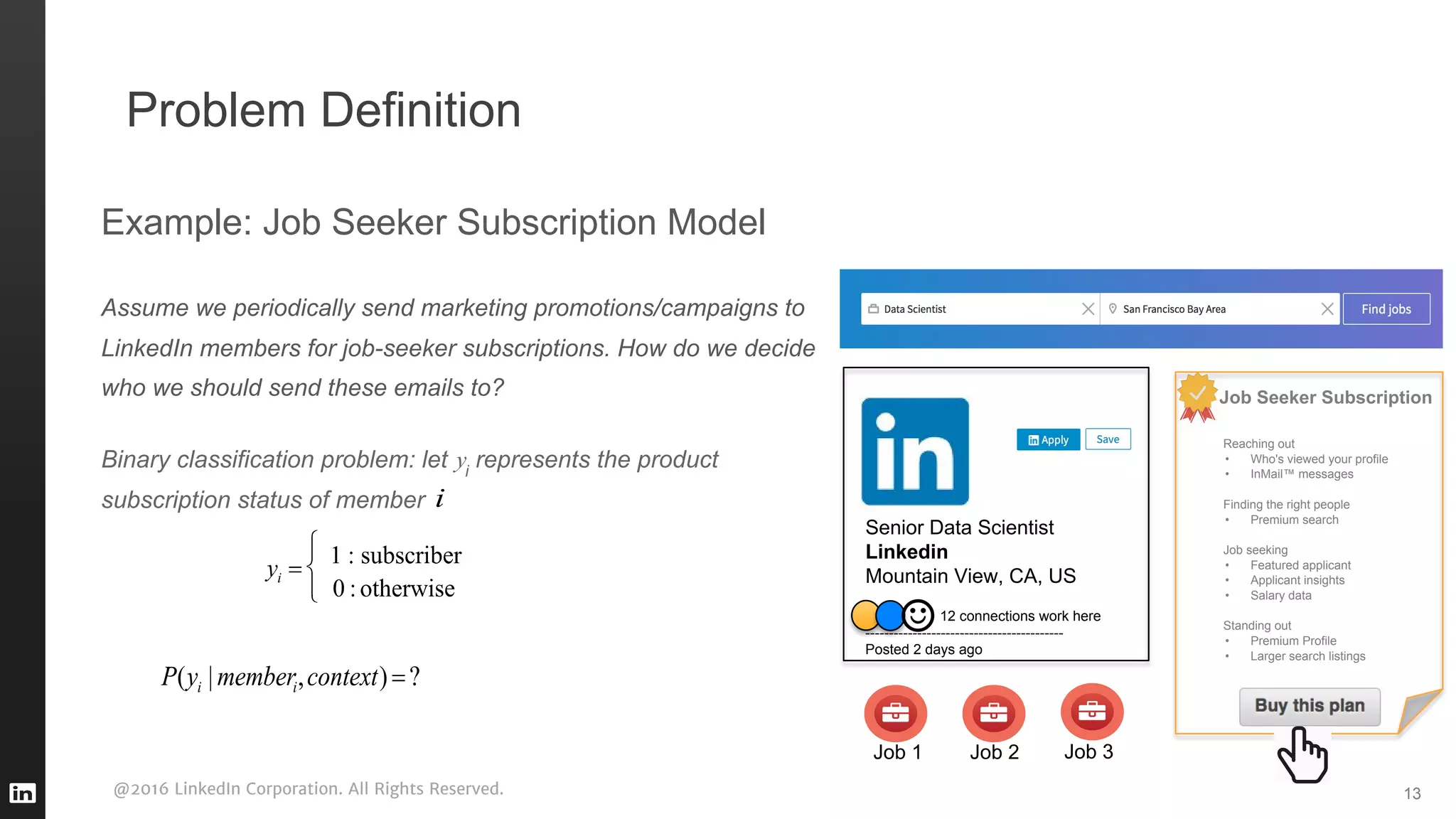 Problem Definition

Example: Job Seeker Subscription Model

Assume we periodically send marketing promotions/campaigns to LinkedIn members for job-seeker subscriptions. How do we decide who we should send these emails to?

Binary classification problem: let $y_i$ represents the product subscription status of member $i$

$y_i = \begin{cases} 1 : \text{subscriber} \\ 0 : \text{otherwise} \end{cases}$

$P(y_i \mid member_i, context) = ?$

Data Scientist
San Francisco Bay Area
Find jobs

in
Apply
Save
Senior Data Scientist
Linkedin
Mountain View, CA, US
12 connections work here
Posted 2 days ago

Job 1
Job 2
Job 3

Job Seeker Subscription
Reaching out
• Who's viewed your profile
• InMail™ messages
Finding the right people
• Premium search
Job seeking
• Featured applicant
• Applicant insights
• Salary data
Standing out
• Premium Profile
• Larger search listings
Buy this plan

in
@2016 LinkedIn Corporation. All Rights Reserved.
13